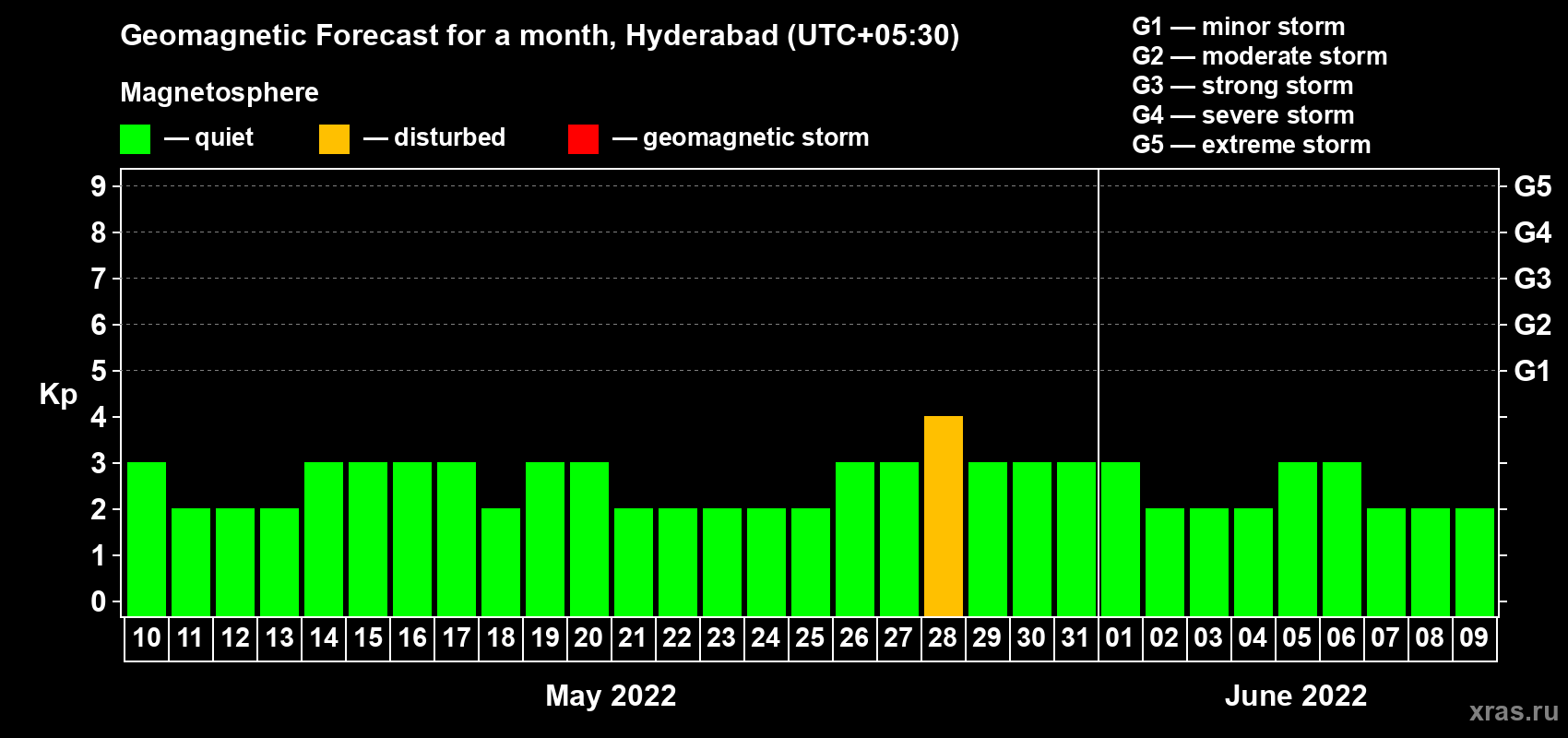 Geomagnetic Forecast for a month, Hyderabad (UTC+05:30)

Magnetosphere

— quiet — disturbed — geomagnetic storm

G1 — minor storm
G2 — moderate storm
G3 — strong storm
G4 — severe storm
G5 — extreme storm

Kp

9
8
7
6
5
4
3
2
1
0

G5
G4
G3
G2
G1

10 11 12 13 14 15 16 17 18 19 20 21 22 23 24 25 26 27 28 29 30 31 01 02 03 04 05 06 07 08 09

May 2022

June 2022

xras.ru